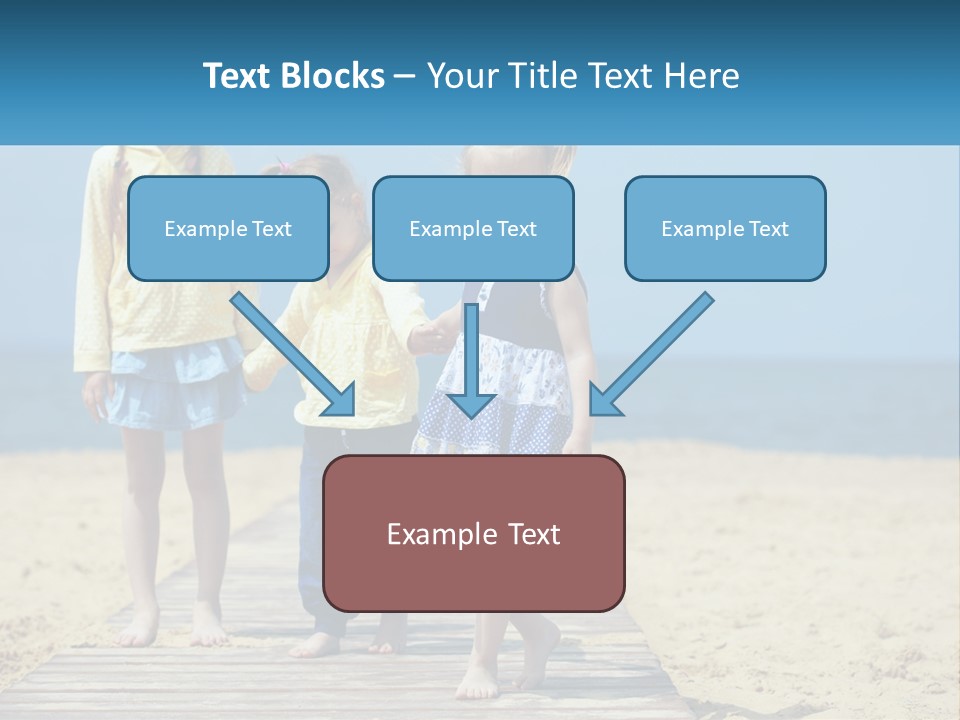 Text Blocks – Your Title Text Here

Example Text

Example Text

Example Text

Example Text